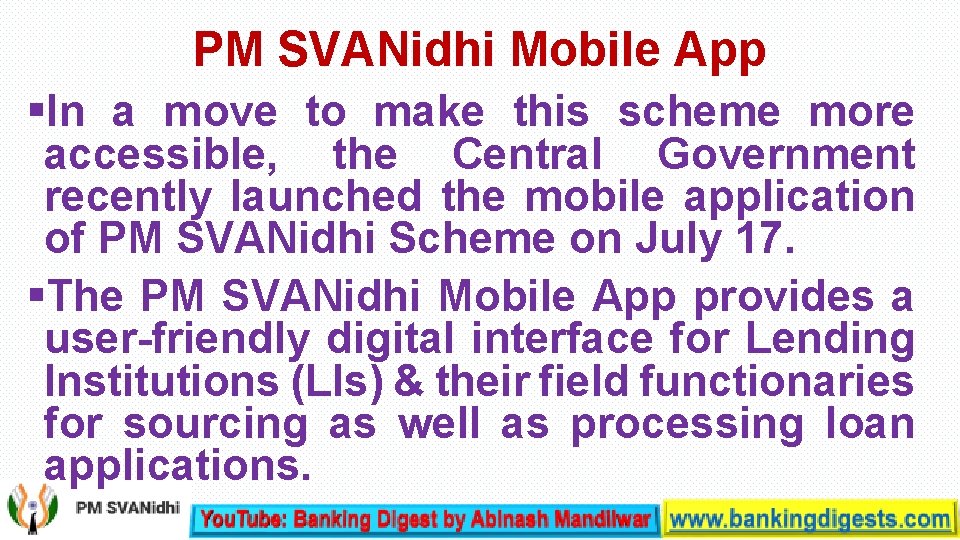 PM SVANidhi Mobile App

▪In a move to make this scheme more accessible, the Central Government recently launched the mobile application of PM SVANidhi Scheme on July 17.

▪The PM SVANidhi Mobile App provides a user-friendly digital interface for Lending Institutions (LIs) & their field functionaries for sourcing as well as processing loan applications.

PM SVANidhi

YouTube: Banking Digest by Abinash Mandilwar

www.bankingdigests.com